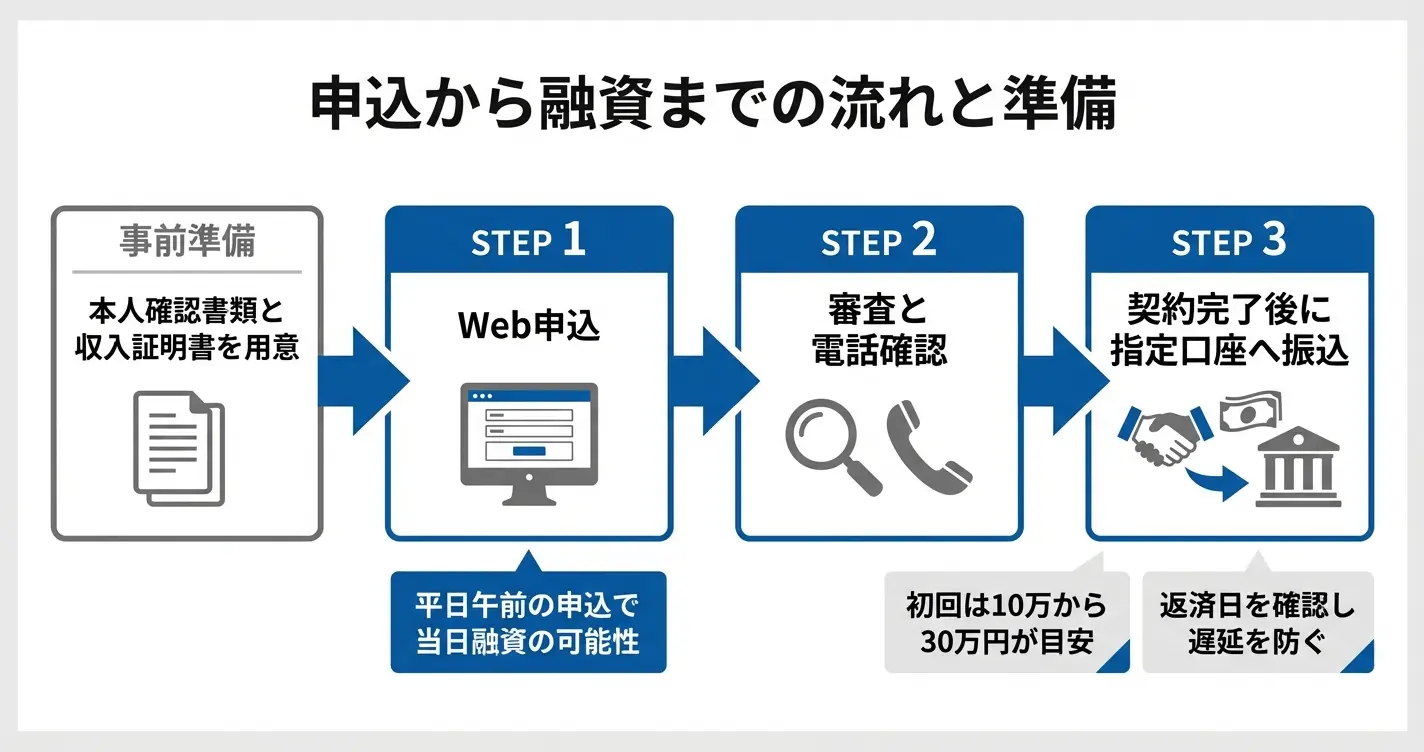 申込から融資までの流れと準備

事前準備

本人確認書類と収入証明書を用意

STEP 1

Web申込

平日午前の申込で当日融資の可能性

STEP 2

審査と電話確認

STEP 3

契約完了後に指定口座へ振込

初回は10万から30万円が目安

返済日を確認し遅延を防ぐ